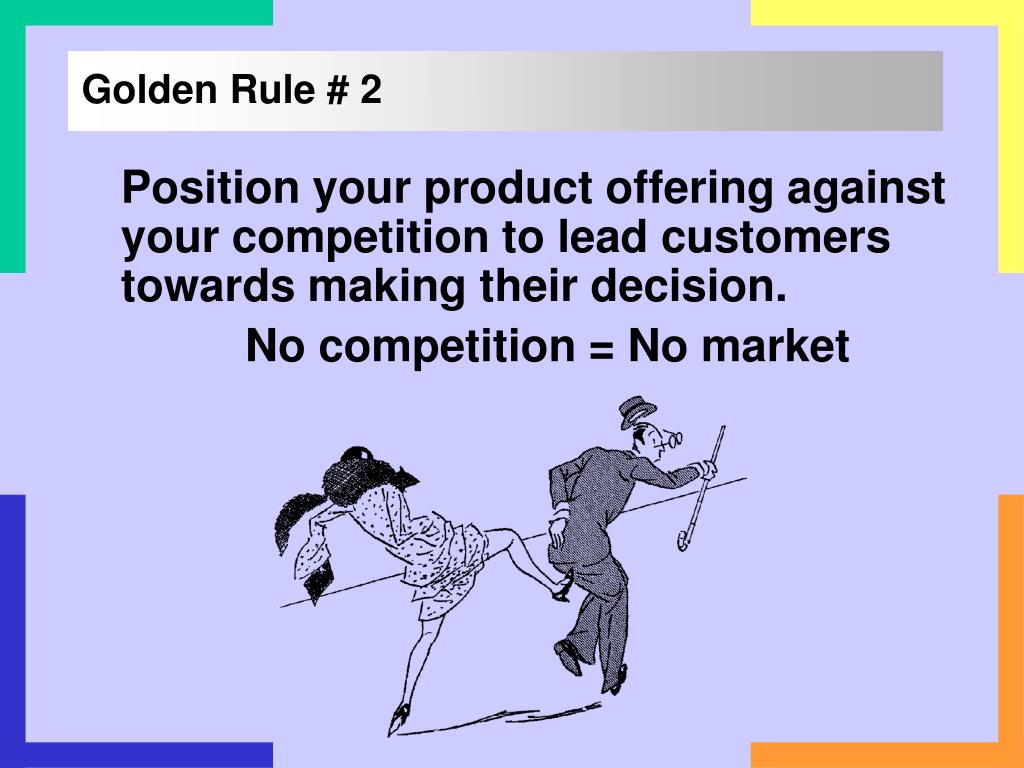 Golden Rule # 2

Position your product offering against your competition to lead customers towards making their decision.

No competition = No market